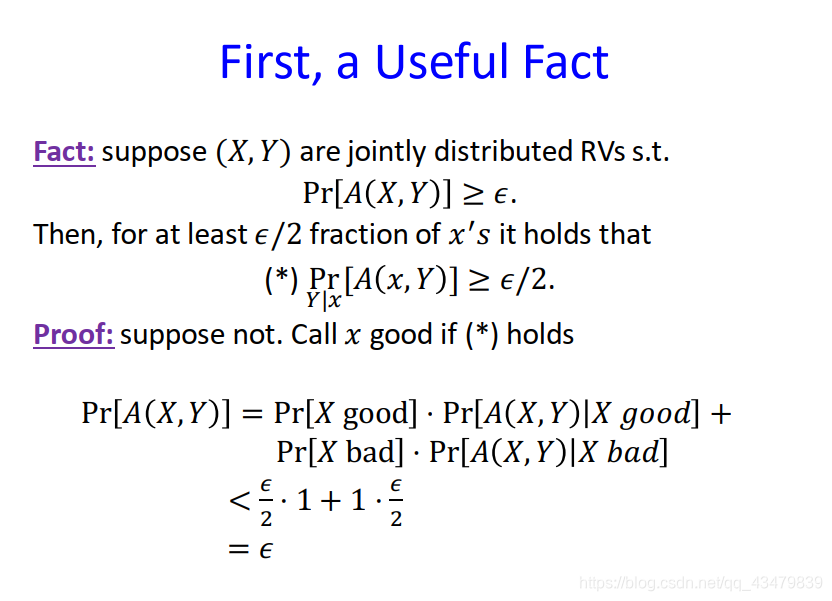 First, a Useful Fact

Fact: suppose $(X, Y)$ are jointly distributed RVs s.t.

$\Pr[A(X, Y)] \geq \epsilon.$

Then, for at least $\epsilon/2$ fraction of $x's$ it holds that

(*) $\Pr_{Y|x}[A(x, Y)] \geq \epsilon/2.$

Proof: suppose not. Call $x$ good if (*) holds

$\Pr[A(X, Y)] = \Pr[X \text{ good}] \cdot \Pr[A(X, Y)|X\ good] +$
$\Pr[X \text{ bad}] \cdot \Pr[A(X, Y)|X\ bad]$
$< \frac{\epsilon}{2} \cdot 1 + 1 \cdot \frac{\epsilon}{2}$
$= \epsilon$

https://blog.csdn.net/qq_43479839